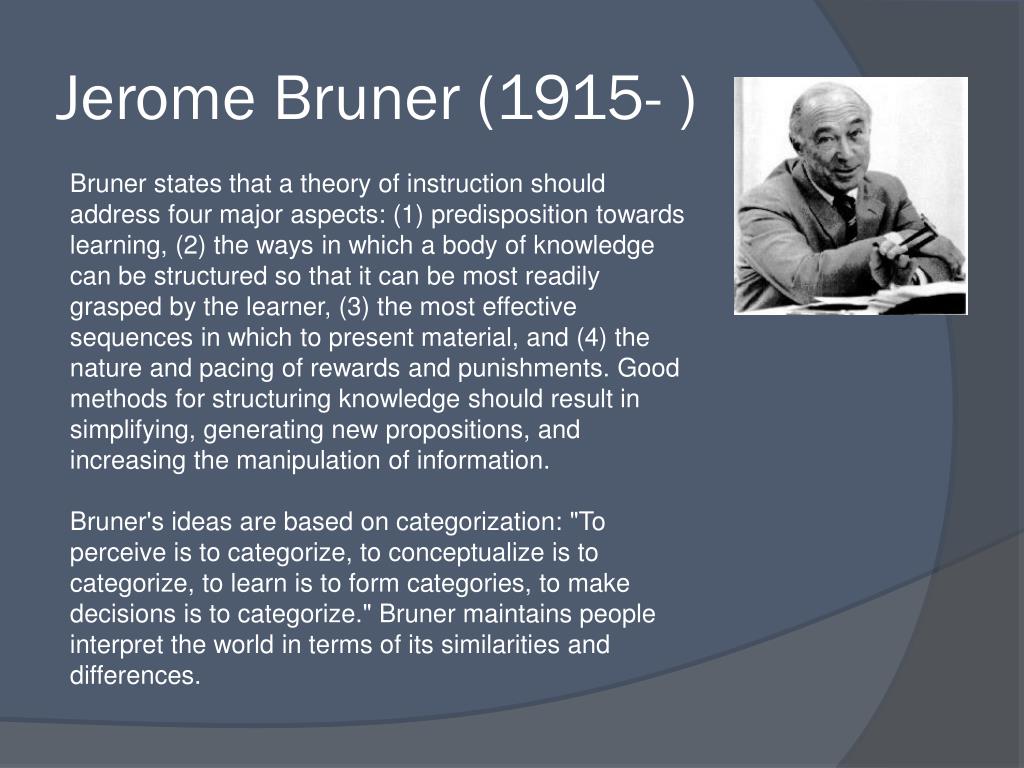 Jerome Bruner (1915- )

Bruner states that a theory of instruction should address four major aspects: (1) predisposition towards learning, (2) the ways in which a body of knowledge can be structured so that it can be most readily grasped by the learner, (3) the most effective sequences in which to present material, and (4) the nature and pacing of rewards and punishments. Good methods for structuring knowledge should result in simplifying, generating new propositions, and increasing the manipulation of information.

Bruner's ideas are based on categorization: "To perceive is to categorize, to conceptualize is to categorize, to learn is to form categories, to make decisions is to categorize." Bruner maintains people interpret the world in terms of its similarities and differences.